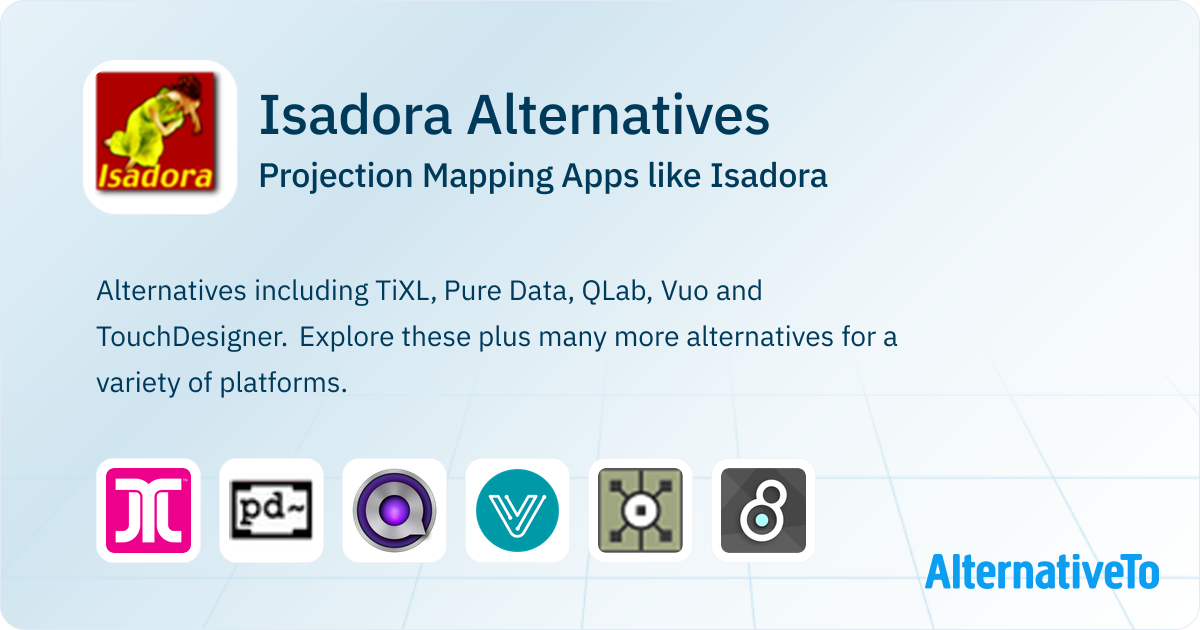 Isadora

Isadora Alternatives

Projection Mapping Apps like Isadora

Alternatives including TiXL, Pure Data, QLab, Vuo and TouchDesigner. Explore these plus many more alternatives for a variety of platforms.

pd~

AlternativeTo